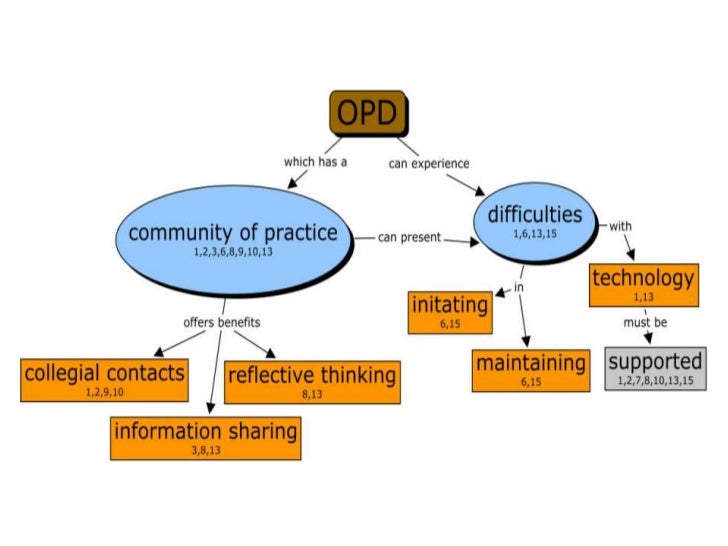 OPD

which has a

can experience

community of practice
1,2,3,6,8,9,10,13

can present

difficulties
1,6,13,15

with

technology
1,13

must be

supported
1,2,7,8,10,13,15

in

initating
6,15

maintaining
6,15

offers benefits

collegial contacts
1,2,9,10

reflective thinking
8,13

information sharing
3,8,13